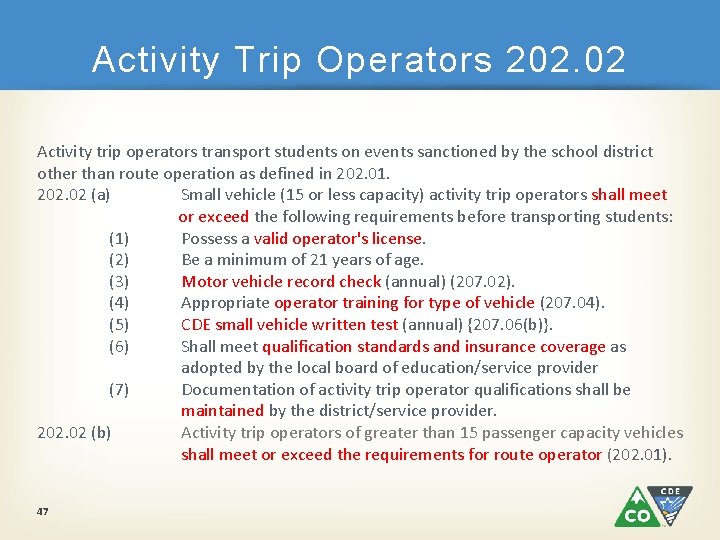 Activity Trip Operators 202.02

Activity trip operators transport students on events sanctioned by the school district other than route operation as defined in 202.01.

202.02 (a) Small vehicle (15 or less capacity) activity trip operators shall meet or exceed the following requirements before transporting students:

(1) Possess a valid operator's license.

(2) Be a minimum of 21 years of age.

(3) Motor vehicle record check (annual) (207.02).

(4) Appropriate operator training for type of vehicle (207.04).

(5) CDE small vehicle written test (annual) {207.06(b)}.

(6) Shall meet qualification standards and insurance coverage as adopted by the local board of education/service provider

(7) Documentation of activity trip operator qualifications shall be maintained by the district/service provider.

202.02 (b) Activity trip operators of greater than 15 passenger capacity vehicles shall meet or exceed the requirements for route operator (202.01).

47

CO CDE